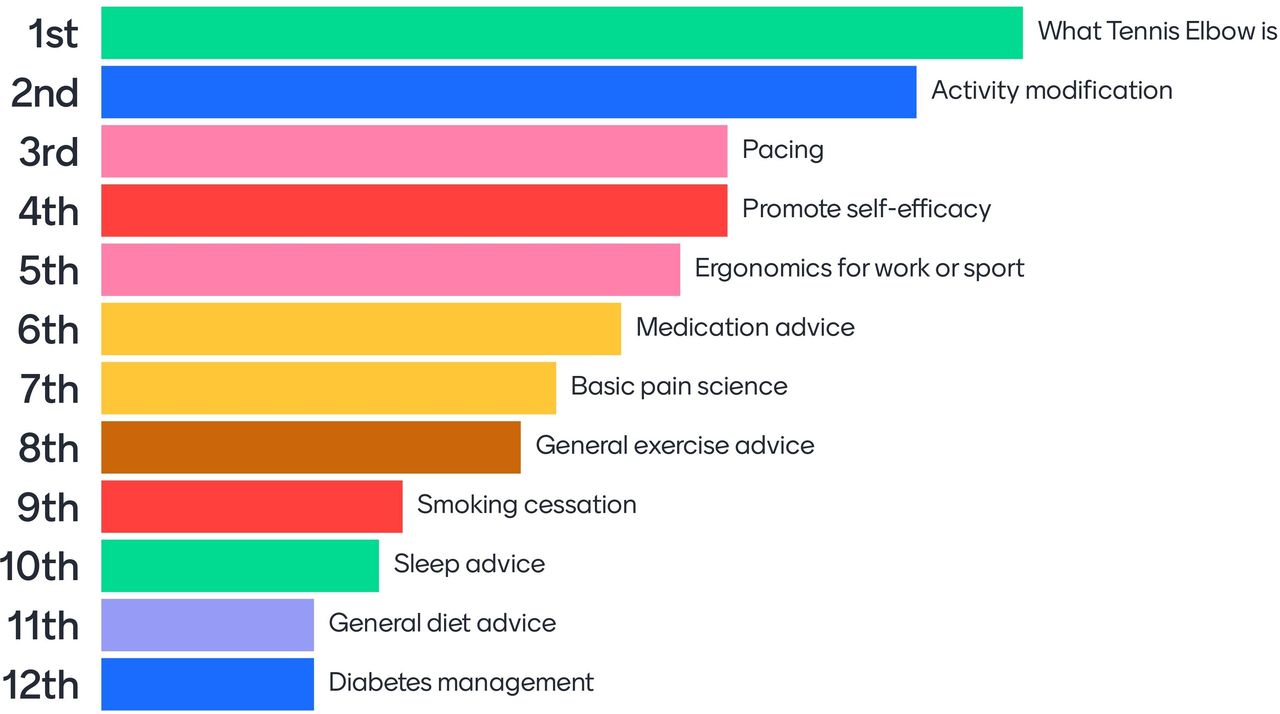 1st What Tennis Elbow is
2nd Activity modification
3rd Pacing
4th Promote self-efficacy
5th Ergonomics for work or sport
6th Medication advice
7th Basic pain science
8th General exercise advice
9th Smoking cessation
10th Sleep advice
11th General diet advice
12th Diabetes management